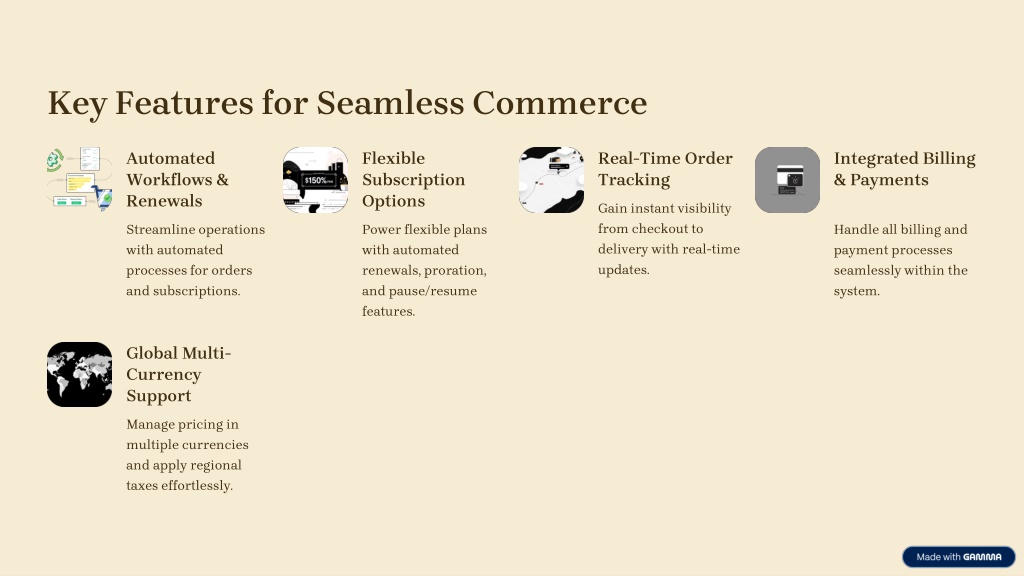 Key Features for Seamless Commerce

Automated Workflows & Renewals

Streamline operations with automated processes for orders and subscriptions.

$150%

Flexible Subscription Options

Power flexible plans with automated renewals, proration, and pause/resume features.

Real-Time Order Tracking

Gain instant visibility from checkout to delivery with real-time updates.

Integrated Billing & Payments

Handle all billing and payment processes seamlessly within the system.

Global Multi-Currency Support

Manage pricing in multiple currencies and apply regional taxes effortlessly.

Made with GAMMA